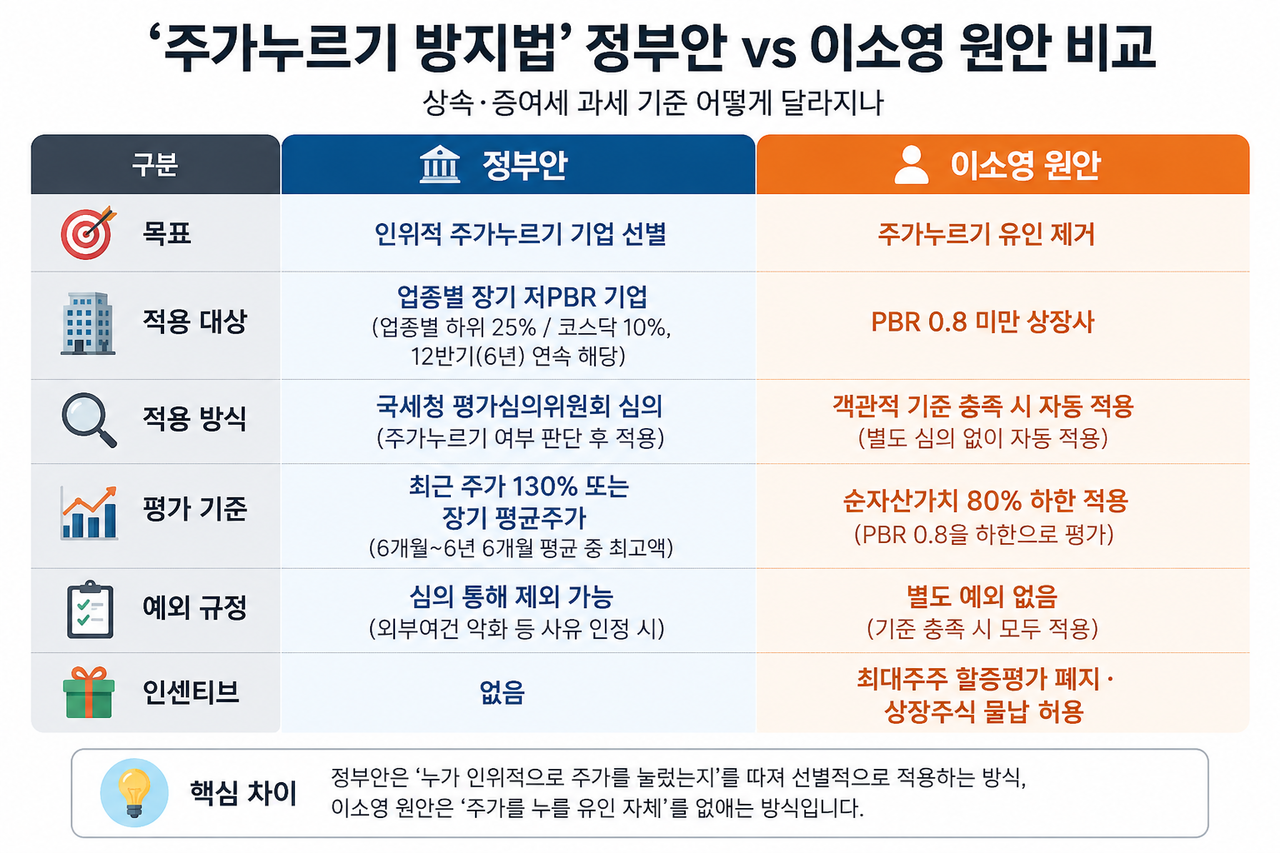 ‘주가누르기 방지법’ 정부안 vs 이소영 원안 비교

상속·증여세 과세 기준 어떻게 달라지나

| 구분 | 정부안 | 이소영 원안 |
|---|---|---|
| 목표 | 인위적 주가누르기 기업 선별 | 주가누르기 유인 제거 |
| 적용 대상 | 업종별 장기 저PBR 기업 (업종별 하위 25% / 코스닥 10%, 12반기(6년) 연속 해당) | PBR 0.8 미만 상장사 |
| 적용 방식 | 국세청 평가심의위원회 심의 (주가누르기 여부 판단 후 적용) | 객관적 기준 충족 시 자동 적용 (별도 심의 없이 자동 적용) |
| 평가 기준 | 최근 주가 130% 또는 장기 평균주가 (6개월~6년 6개월 평균 중 최고액) | 순자산가치 80% 하한 적용 (PBR 0.8을 하한으로 평가) |
| 예외 규정 | 심의 통해 제외 가능 (외부여건 악화 등 사유 인정 시) | 별도 예외 없음 (기준 충족 시 모두 적용) |
| 인센티브 | 없음 | 최대주주 할증평가 폐지 · 상장주식 물납 허용 |

핵심 차이

정부안은 ‘누가 인위적으로 주가를 눌렀는지’를 따져 선별적으로 적용하는 방식, 이소영 원안은 ‘주가를 누를 유인 자체’를 없애는 방식입니다.